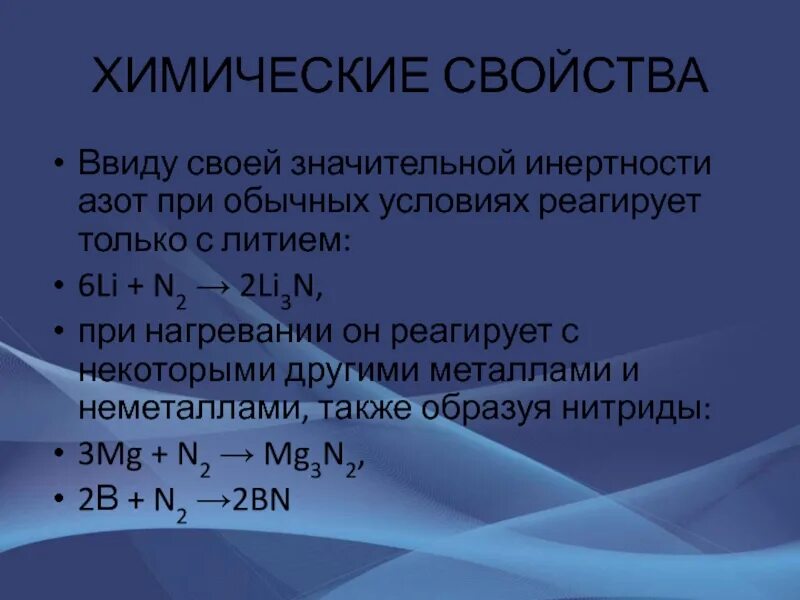 ХИМИЧЕСКИЕ СВОЙСТВА

• Ввиду своей значительной инертности азот при обычных условиях реагирует только с литием:

• $6Li + N_2 \rightarrow 2Li_3N$,

• при нагревании он реагирует с некоторыми другими металлами и неметаллами, также образуя нитриды:

• $3Mg + N_2 \rightarrow Mg_3N_2$,

• $2B + N_2 \rightarrow 2BN$